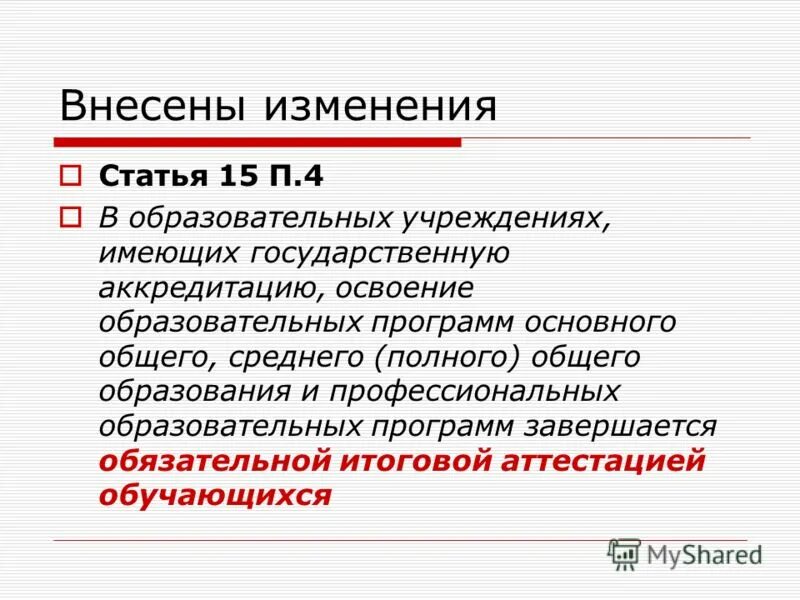 Внесены изменения

Статья 15 П.4

В образовательных учреждениях, имеющих государственную аккредитацию, освоение образовательных программ основного общего, среднего (полного) общего образования и профессиональных образовательных программ завершается обязательной итоговой аттестацией обучающихся

MyShared